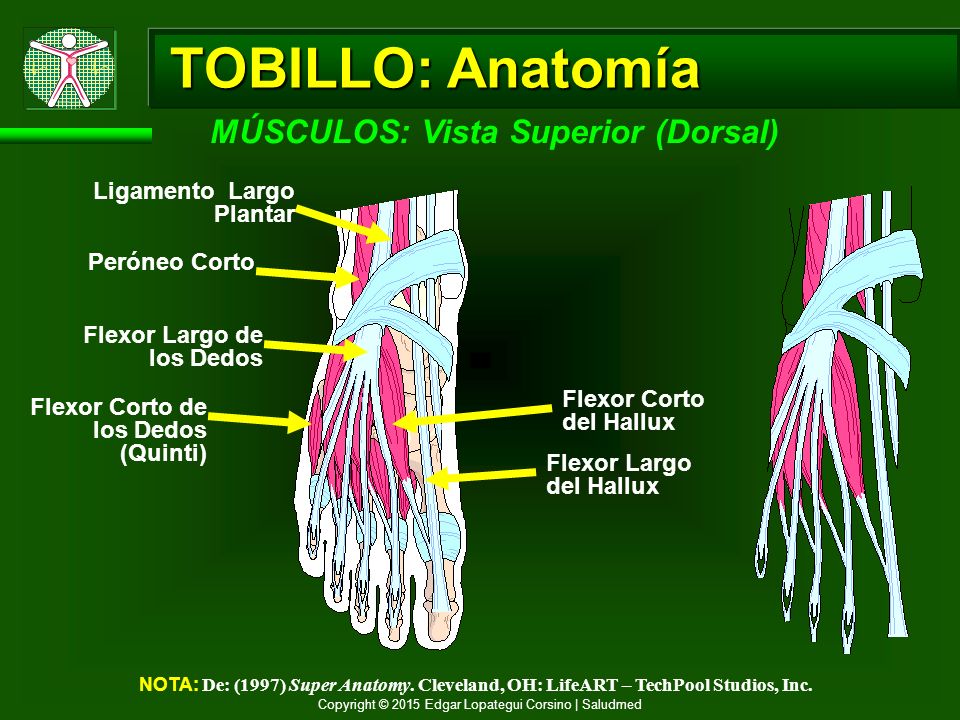 TOBILLO: Anatomía

MÚSCULOS: Vista Superior (Dorsal)

Ligamento Largo Plantar

Peróneo Corto

Flexor Largo de los Dedos

Flexor Corto de los Dedos (Quinti)

Flexor Corto del Hallux

Flexor Largo del Hallux

NOTA: De: (1997) Super Anatomy. Cleveland, OH: LifeART – TechPool Studios, Inc.

Copyright © 2015 Edgar Lopategui Corsino | Saludmed